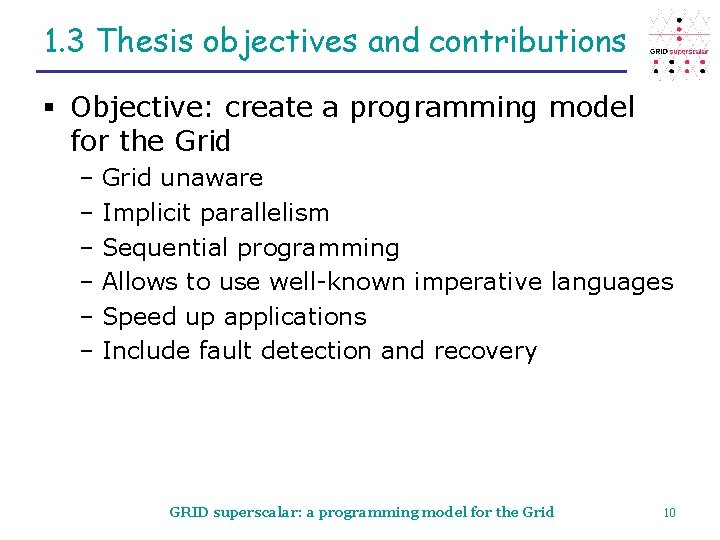 1.3 Thesis objectives and contributions

GRID superscalar

▪ Objective: create a programming model for the Grid
– Grid unaware
– Implicit parallelism
– Sequential programming
– Allows to use well-known imperative languages
– Speed up applications
– Include fault detection and recovery

GRID superscalar: a programming model for the Grid

10